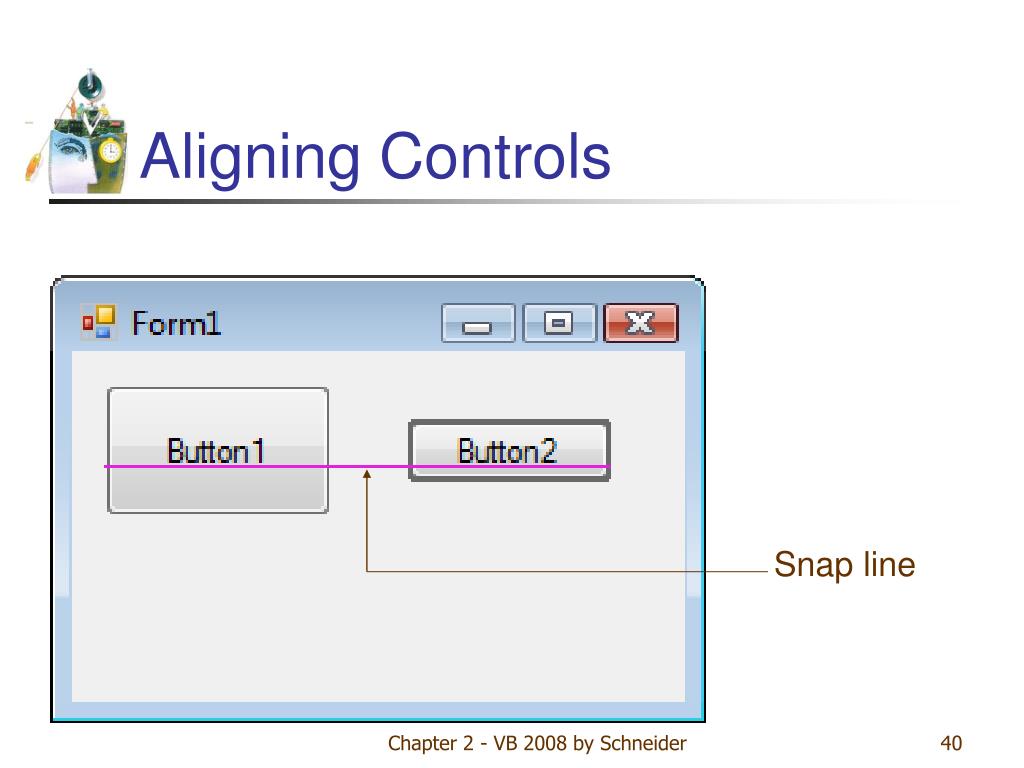 Aligning Controls

Form1

Button1

Button2

Snap line

Chapter 2 - VB 2008 by Schneider

40